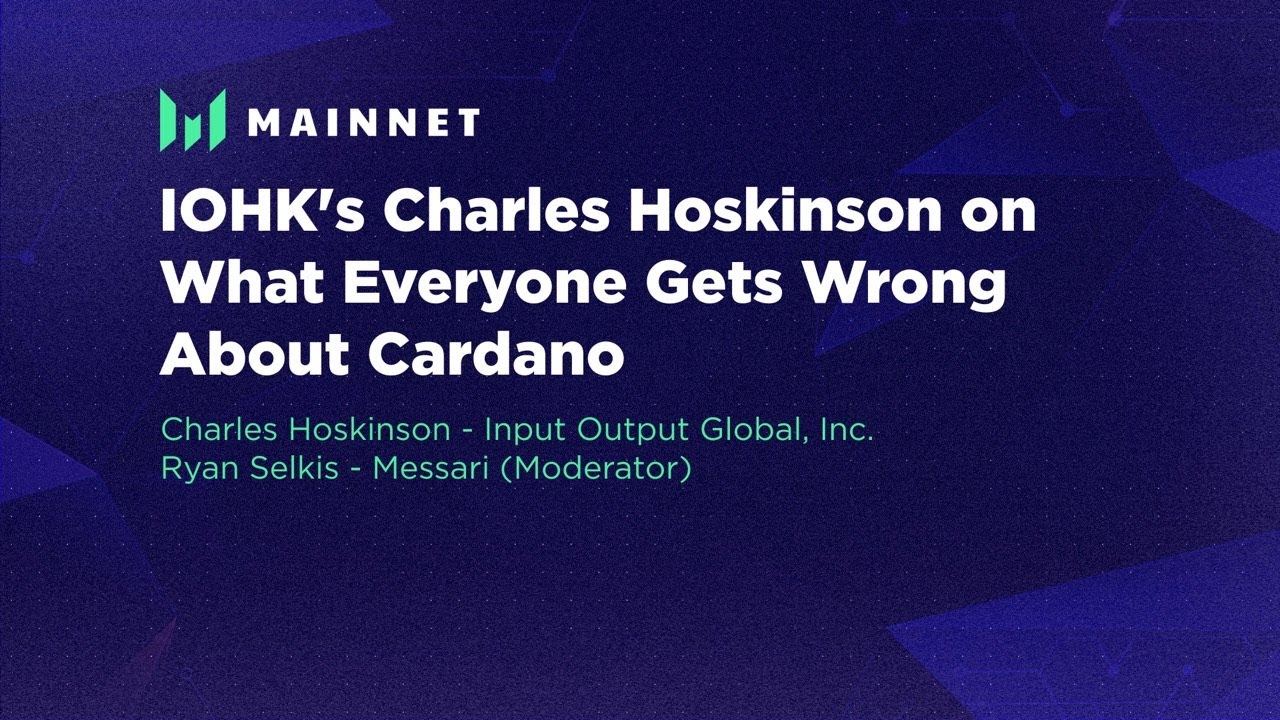 MAINNET

IOHK's Charles Hoskinson on What Everyone Gets Wrong About Cardano

Charles Hoskinson - Input Output Global, Inc.
Ryan Selkis - Messari (Moderator)